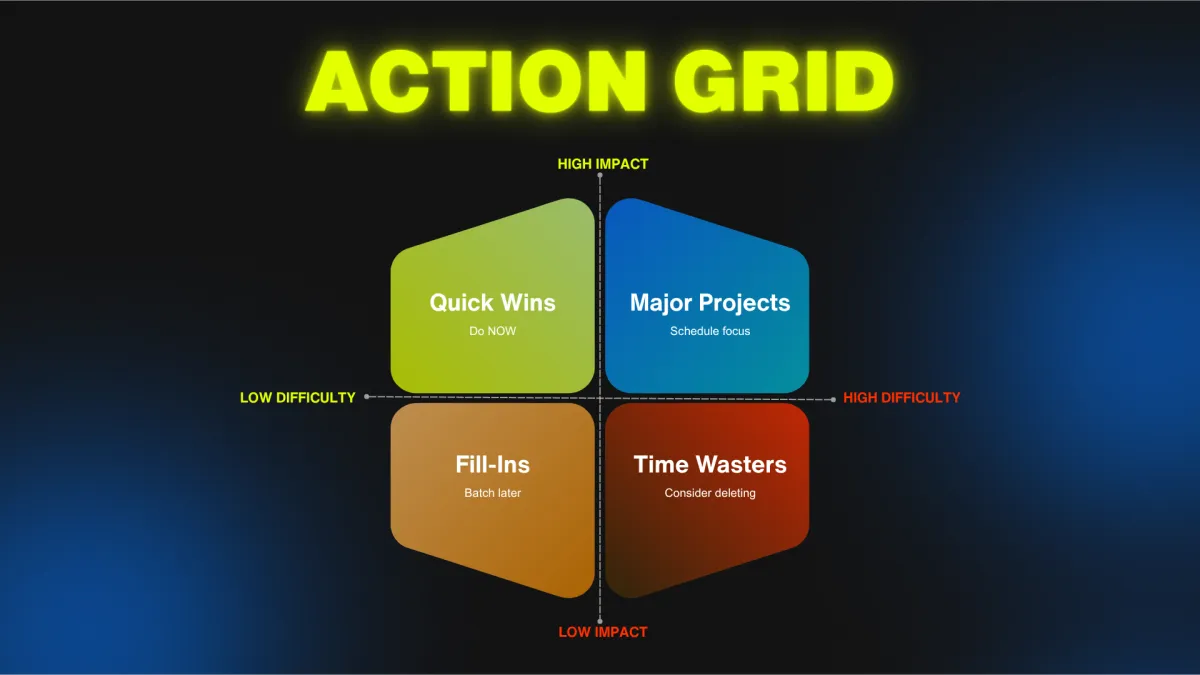 ACTION GRID

HIGH IMPACT

Quick Wins
Do NOW

Major Projects
Schedule focus

LOW DIFFICULTY

HIGH DIFFICULTY

Fill-Ins
Batch later

Time Wasters
Consider deleting

LOW IMPACT